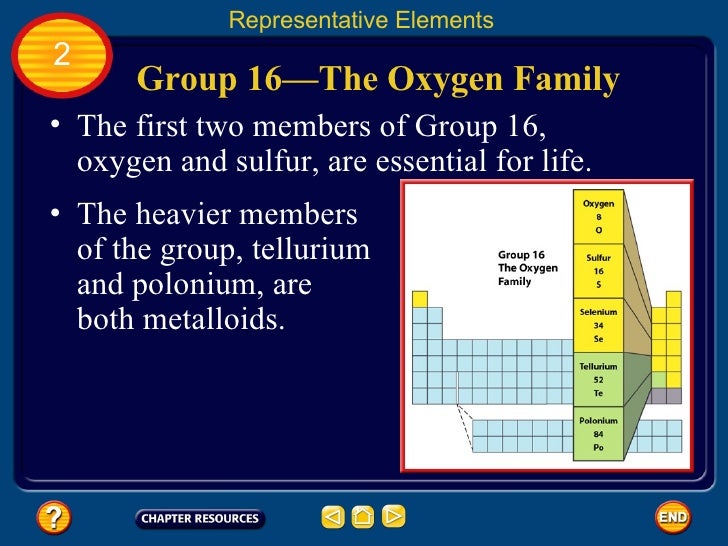 Representative Elements

2

Group 16—The Oxygen Family

• The first two members of Group 16, oxygen and sulfur, are essential for life.

• The heavier members of the group, tellurium and polonium, are both metalloids.

Group 16
The Oxygen Family

Oxygen
8
O

Sulfur
16
S

Selenium
34
Se

Tellurium
52
Te

Polonium
84
Po

?

CHAPTER RESOURCES

END